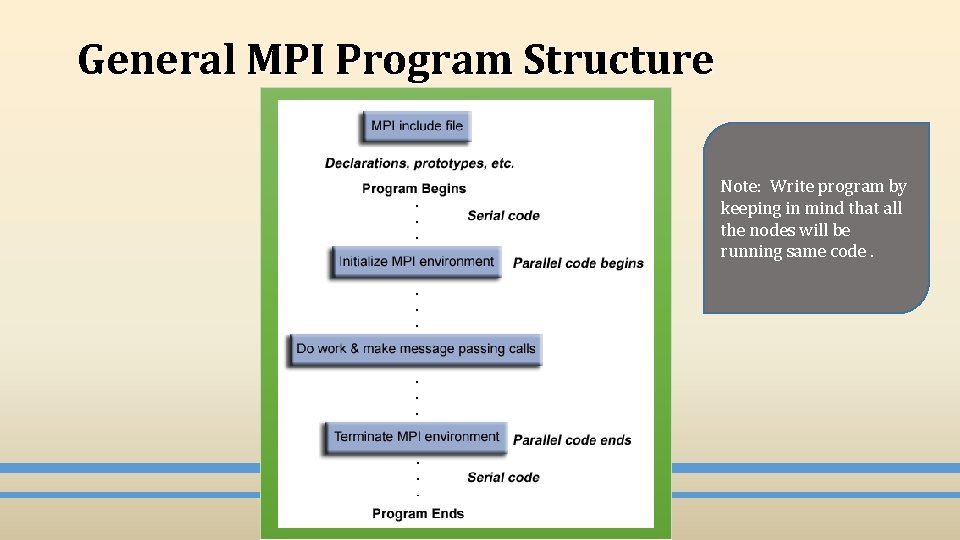 General MPI Program Structure

MPI include file

Declarations, prototypes, etc.

Program Begins

.
.
.

Serial code

Initialize MPI environment

Parallel code begins

.
.
.

Do work & make message passing calls

.
.
.

Terminate MPI environment

Parallel code ends

.
.
.

Serial code

Program Ends

Note: Write program by keeping in mind that all the nodes will be running same code .